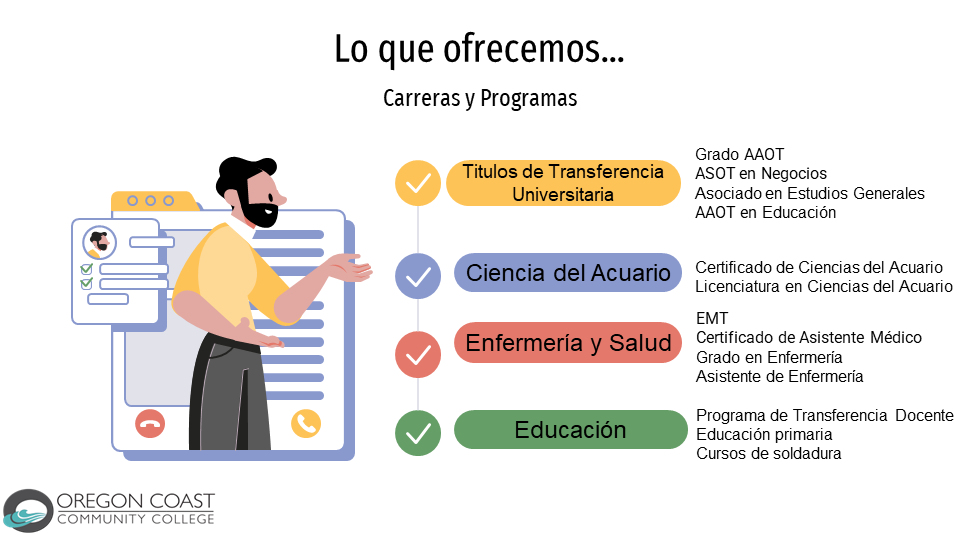 Lo que ofrecemos...

Carreras y Programas

Titulos de Transferencia Universitaria

Grado AAOT
ASOT en Negocios
Asociado en Estudios Generales
AAOT en Educación

Ciencia del Acuario

Certificado de Ciencias del Acuario
Licenciatura en Ciencias del Acuario

Enfermería y Salud

EMT
Certificado de Asistente Médico
Grado en Enfermería
Asistente de Enfermería

Educación

Programa de Transferencia Docente
Educación primaria
Cursos de soldadura

OREGON COAST
COMMUNITY COLLEGE